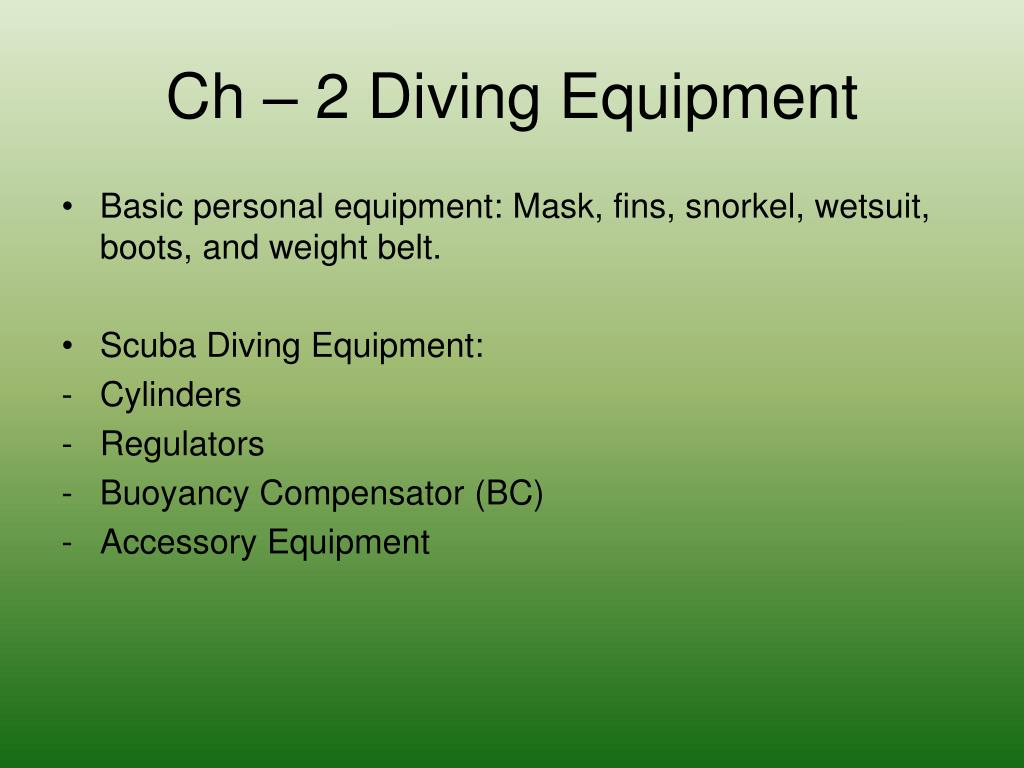 Ch – 2 Diving Equipment

• Basic personal equipment: Mask, fins, snorkel, wetsuit, boots, and weight belt.

• Scuba Diving Equipment:
- Cylinders
- Regulators
- Buoyancy Compensator (BC)
- Accessory Equipment